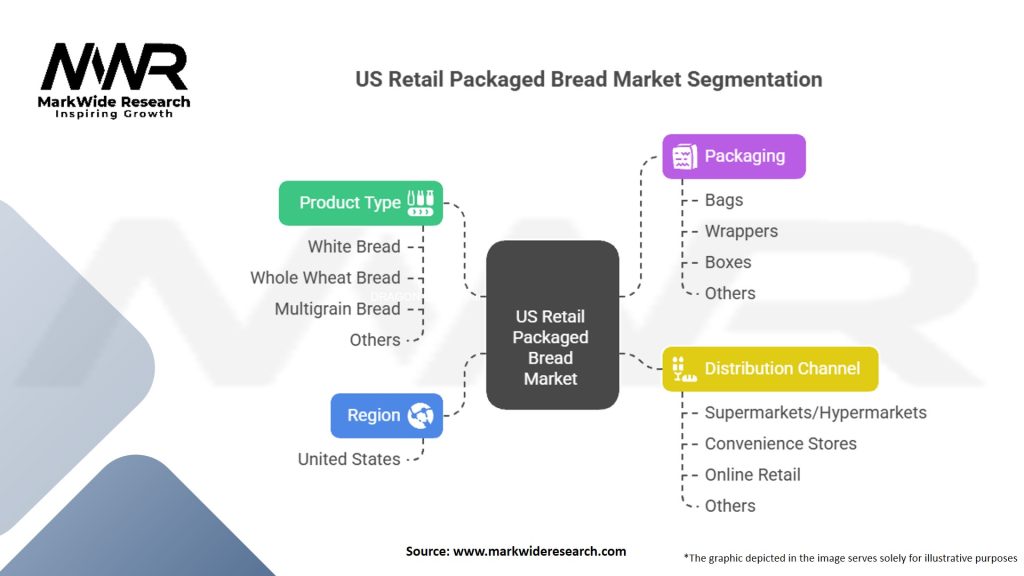 MWR
MarkWide Research
Inspiring Growth

US Retail Packaged Bread Market Segmentation

Product Type
White Bread
Whole Wheat Bread
Multigrain Bread
Others

Region
United States

US Retail Packaged Bread Market

Packaging
Bags
Wrappers
Boxes
Others

Distribution Channel
Supermarkets/Hypermarkets
Convenience Stores
Online Retail
Others

Source: www.markwideresearch.com

*The graphic depicted in the image serves solely for illustrative purposes